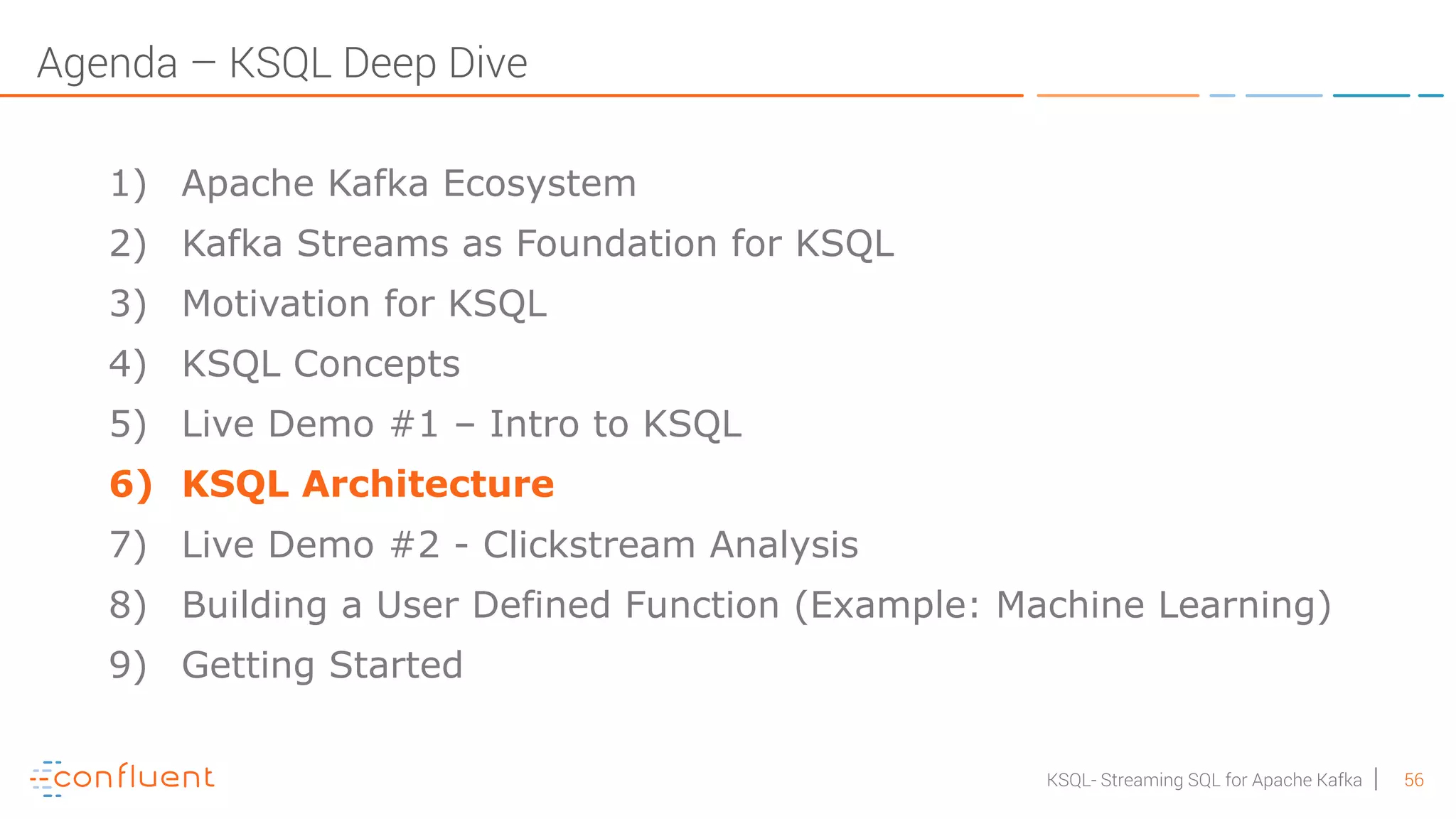 Agenda – KSQL Deep Dive

1) Apache Kafka Ecosystem
2) Kafka Streams as Foundation for KSQL
3) Motivation for KSQL
4) KSQL Concepts
5) Live Demo #1 – Intro to KSQL
6) KSQL Architecture
7) Live Demo #2 - Clickstream Analysis
8) Building a User Defined Function (Example: Machine Learning)
9) Getting Started

confluent

KSQL- Streaming SQL for Apache Kafka | 56